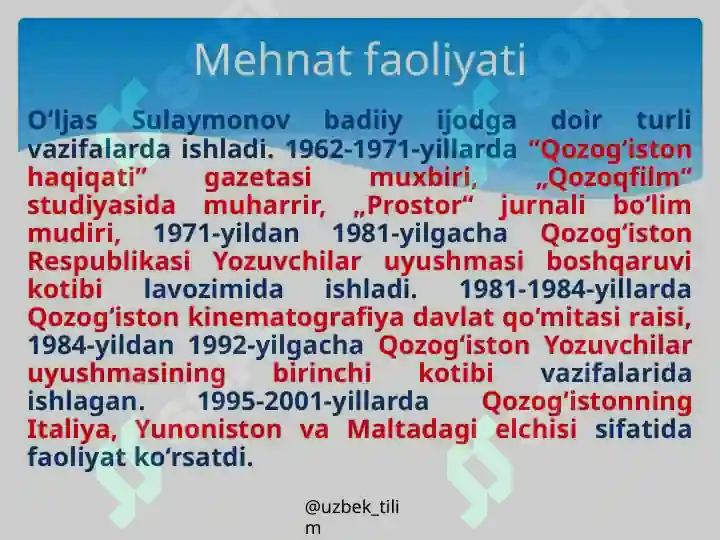 Mehnat faoliyati

O‘ljas Sulaymonov badiiy ijodga doir turli vazifalarda ishladi. 1962-1971-yillarda “Qozog‘iston haqiqati” gazetasi muxbiri, „Qozoqfilm“ studiyasida muharrir, „Prostor“ jurnali bo‘lim mudiri, 1971-yildan 1981-yilgacha Qozog‘iston Respublikasi Yozuvchilar uyushmasi boshqaruvi kotibi lavozimida ishladi. 1981-1984-yillarda Qozog‘iston kinematografiya davlat qo‘mitasi raisi, 1984-yildan 1992-yilgacha Qozog‘iston Yozuvchilar uyushmasining birinchi kotibi vazifalarida ishlagan. 1995-2001-yillarda Qozog‘istonning Italiya, Yunoniston va Maltadagi elchisi sifatida faoliyat ko‘rsatdi.

@uzbek_tilim